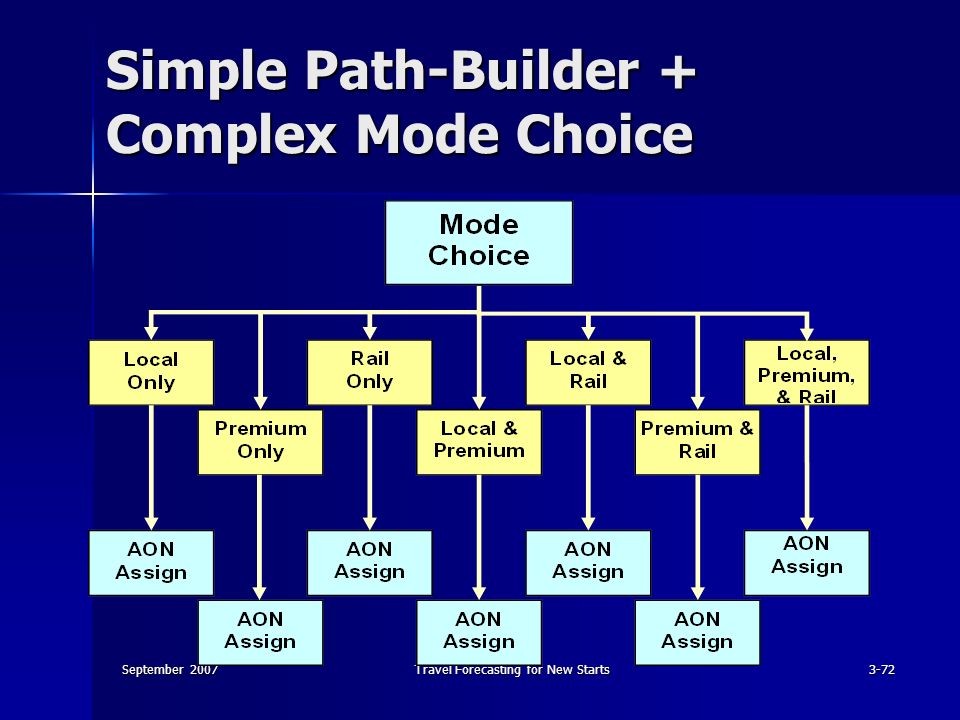 Simple Path-Builder + Complex Mode Choice

Mode Choice

Local Only

Premium Only

Rail Only

Local & Premium

Local & Rail

Premium & Rail

Local, Premium, & Rail

AON Assign

AON Assign

AON Assign

AON Assign

AON Assign

AON Assign

AON Assign

September 2007

Travel Forecasting for New Starts

3-72